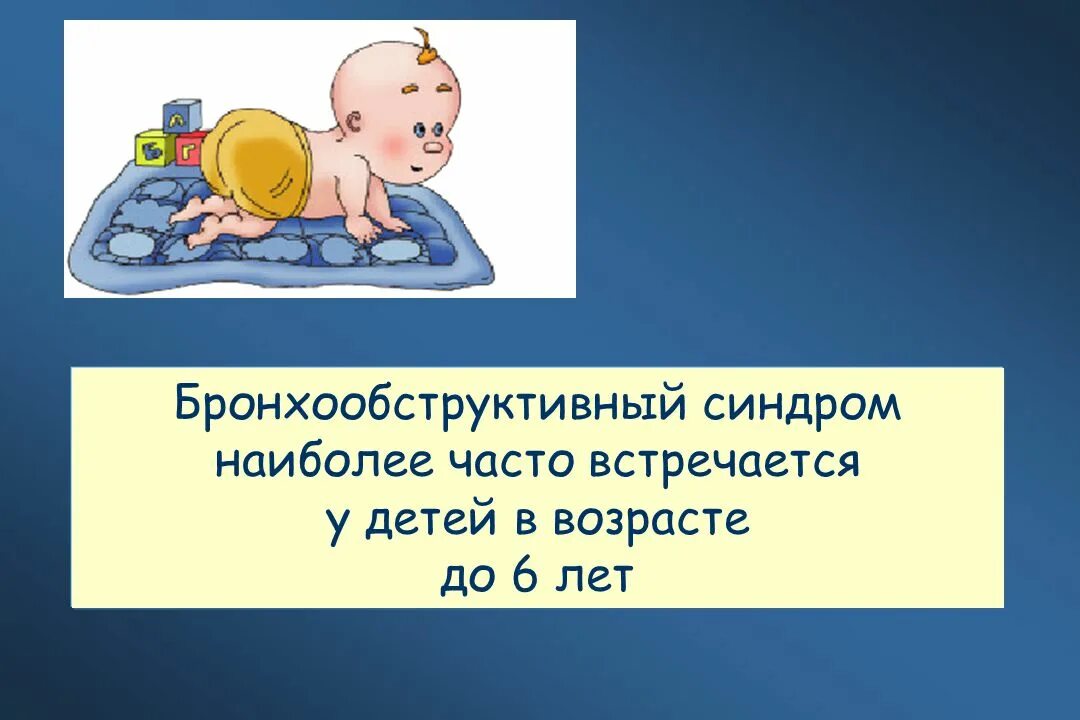 А
Б Г

Бронхообструктивный синдром наиболее часто встречается у детей в возрасте до 6 лет